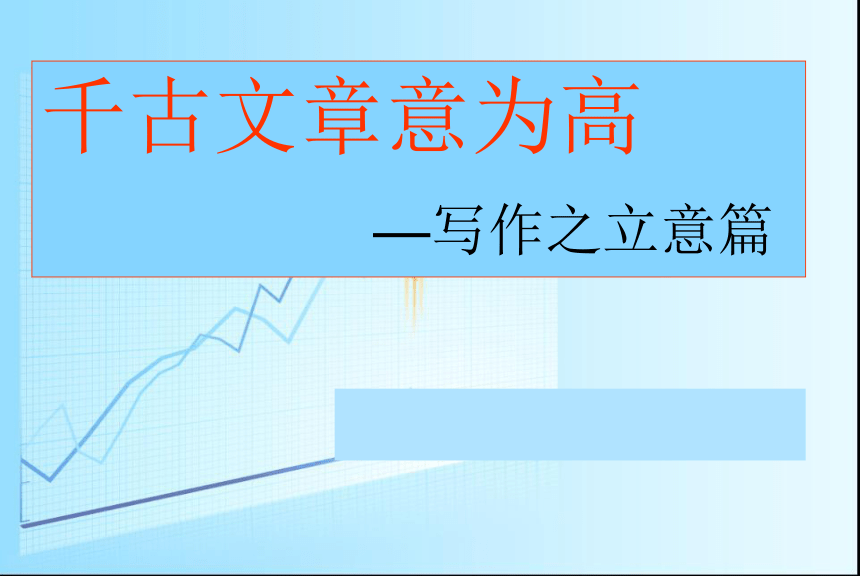 千古文章意为高

—写作之立意篇